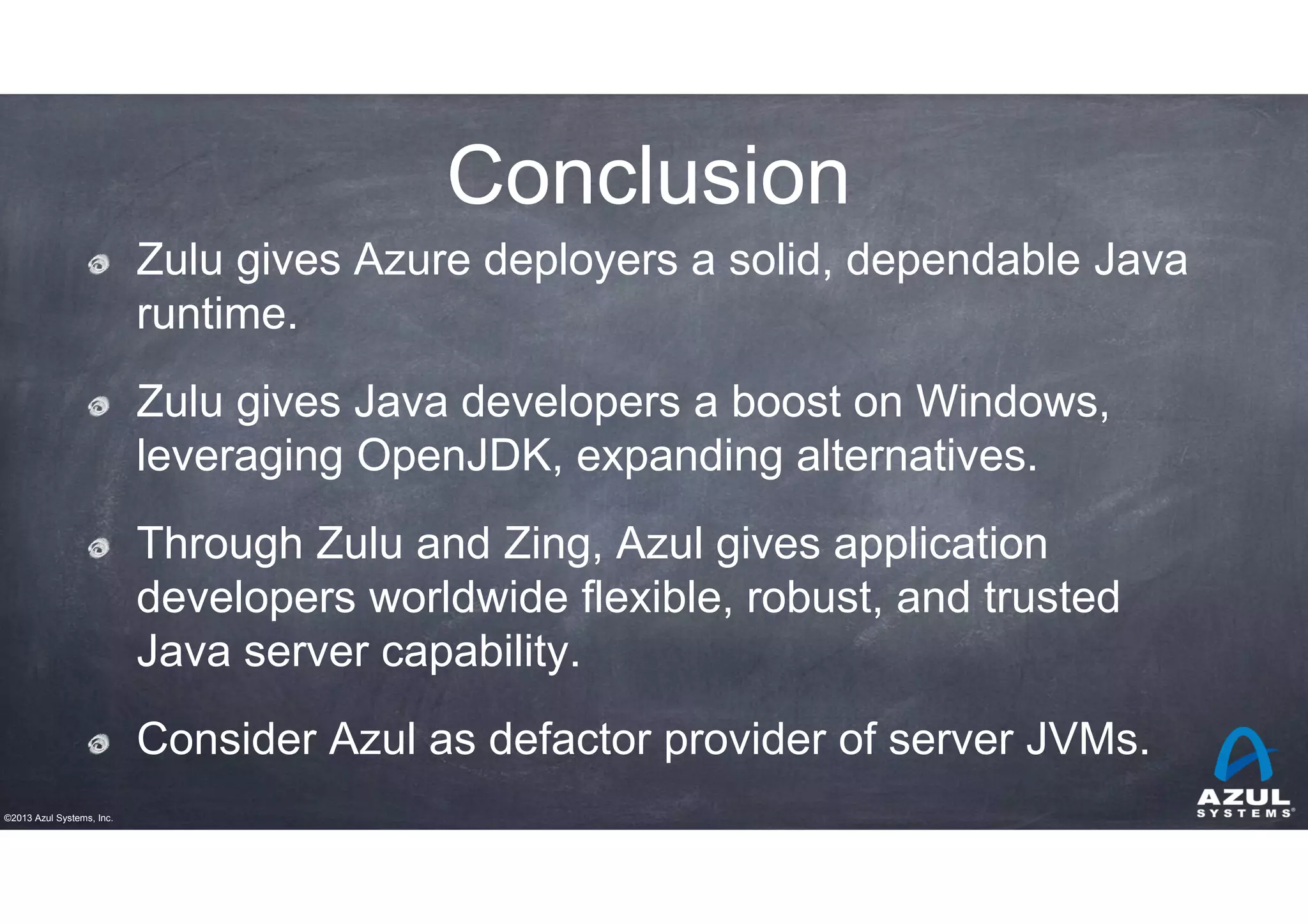 Conclusion

Zulu gives Azure deployers a solid, dependable Java runtime.

Zulu gives Java developers a boost on Windows, leveraging OpenJDK, expanding alternatives.

Through Zulu and Zing, Azul gives application developers worldwide flexible, robust, and trusted Java server capability.

Consider Azul as defactor provider of server JVMs.

©2013 Azul Systems, Inc.

AZUL SYSTEMS®